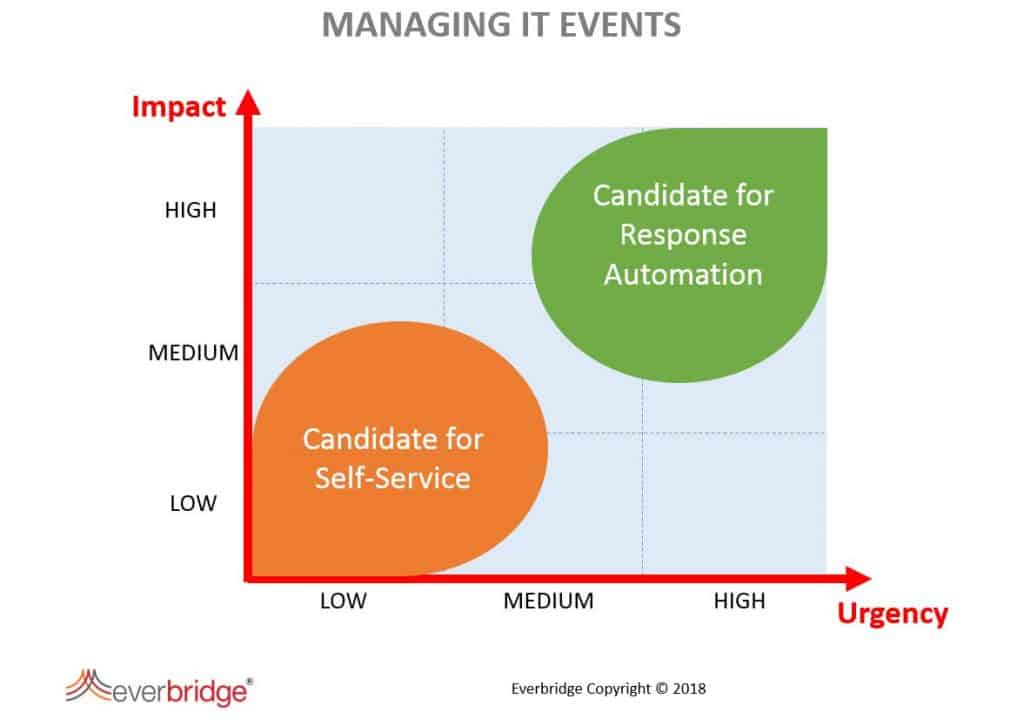 MANAGING IT EVENTS

Impact

HIGH

MEDIUM

LOW

Candidate for Response Automation

Candidate for Self-Service

LOW MEDIUM HIGH

Urgency

everbridge®

Everbridge Copyright © 2018